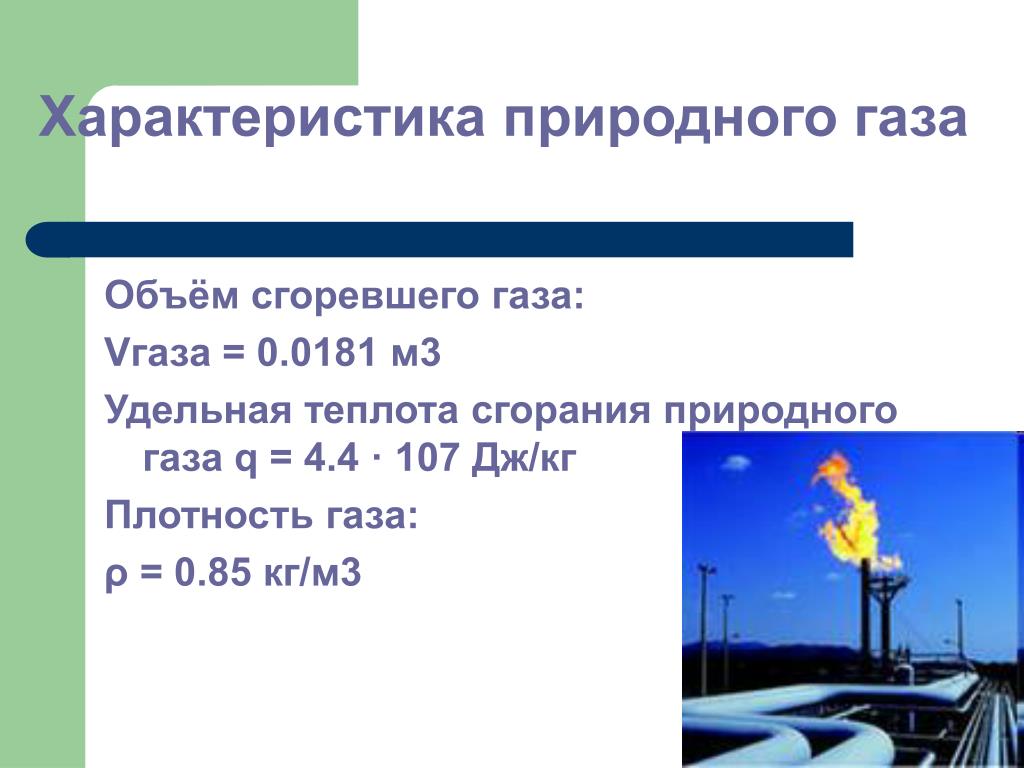 Характеристика природного газа

Объём сгоревшего газа:

Vгаза = 0.0181 м3

Удельная теплота сгорания природного газа q = 4.4 · 107 Дж/кг

Плотность газа:

ρ = 0.85 кг/м3